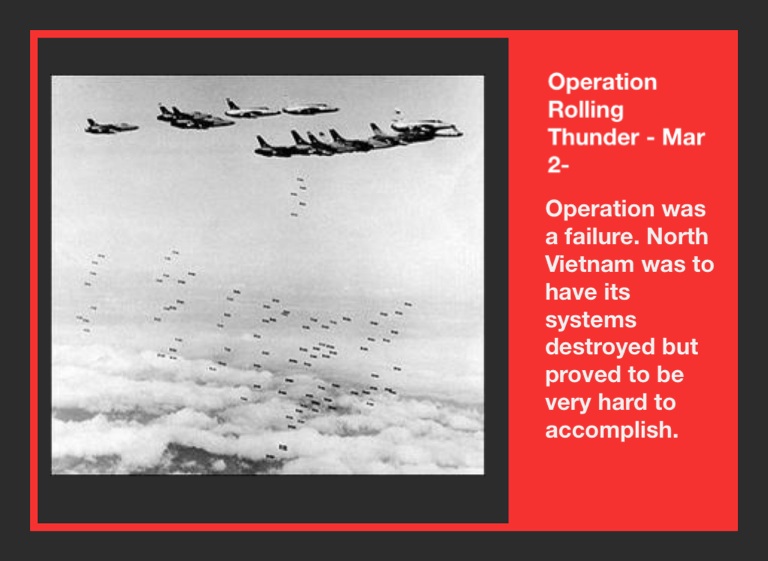 Operation Rolling Thunder - Mar 2-

Operation was a failure. North Vietnam was to have its systems destroyed but proved to be very hard to accomplish.